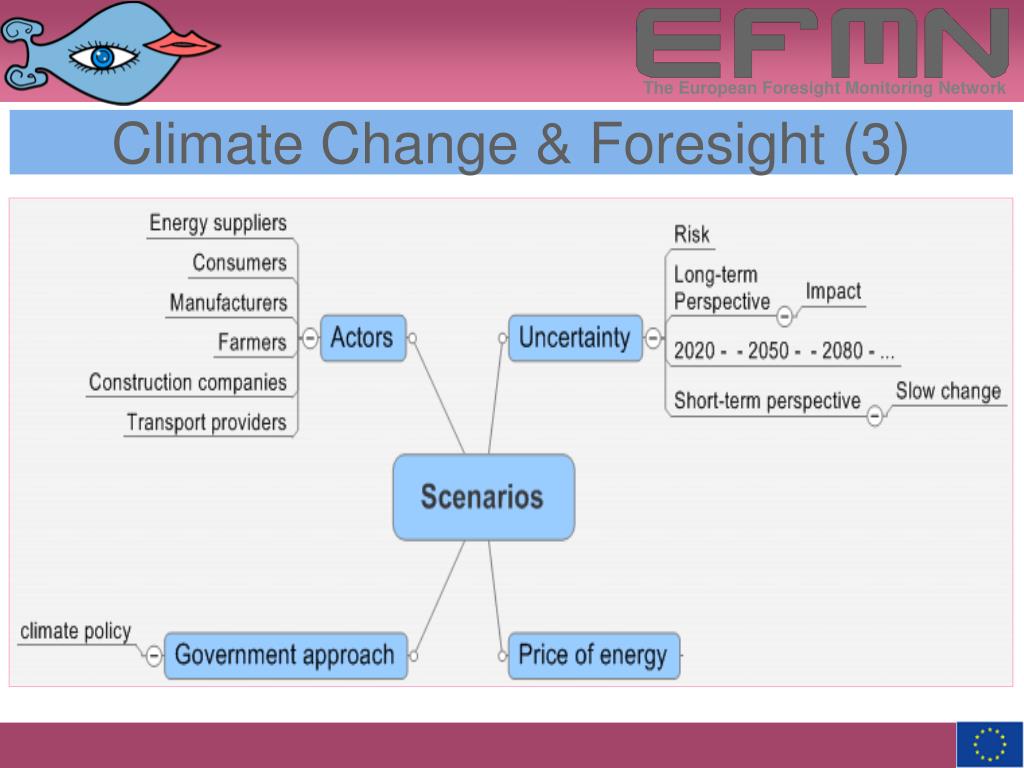 EFMN
The European Foresight Monitoring Network

Climate Change & Foresight (3)

Energy suppliers
Consumers
Manufacturers
Farmers
Construction companies
Transport providers
Actors

Uncertainty
Risk
Long-term Perspective
Impact
2020 - - 2050 - - 2080 - ...
Short-term perspective
Slow change

Scenarios

climate policy
Government approach

Price of energy